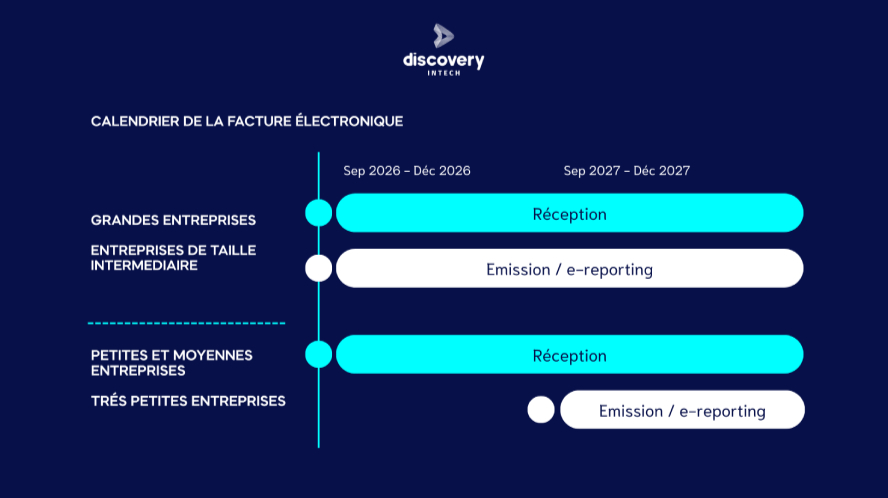 discovery
INTECH

CALENDRIER DE LA FACTURE ÉLECTRONIQUE

Sep 2026 – Déc 2026

Sep 2027 – Déc 2027

GRANDES ENTREPRISES

Réception

ENTREPRISES DE TAILLE INTERMEDIAIRE

Emission / e-reporting

PETITES ET MOYENNES ENTREPRISES

Réception

TRÉS PETITES ENTREPRISES

Emission / e-reporting